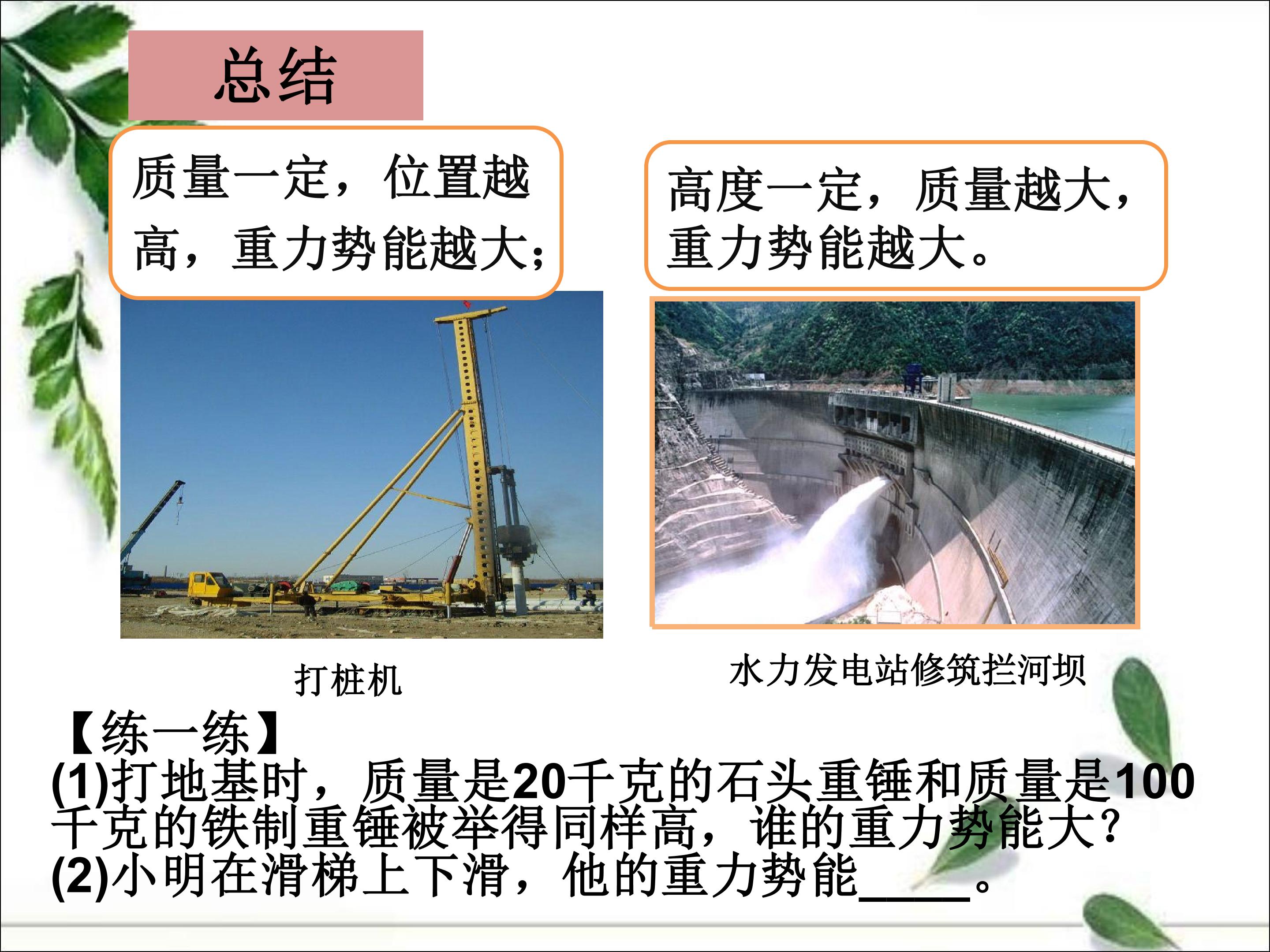 总结

质量一定，位置越高，重力势能越大；

高度一定，质量越大，重力势能越大。

打桩机

水力发电站修筑拦河坝

【练一练】
(1)打地基时，质量是20千克的石头重锤和质量是100千克的铁制重锤被举得同样高，谁的重力势能大？
(2)小明在滑梯上下滑，他的重力势能_____。